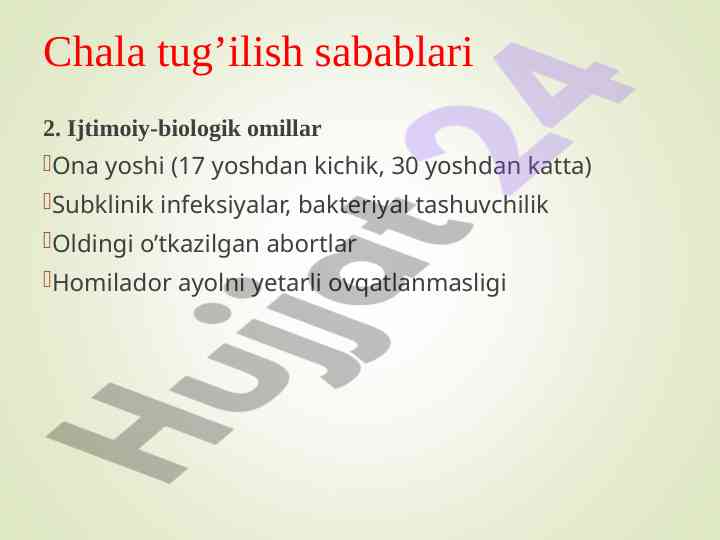 Chala tug’ilish sabablari

2. Ijtimoiy-biologik omillar

Ona yoshi (17 yoshdan kichik, 30 yoshdan katta)

Subklinik infeksiyalar, bakteriyal tashuvchilik

Oldingi o’tkazilgan abortlar

Homilador ayolni yetarli ovqatlanmasligi

Hujjat24